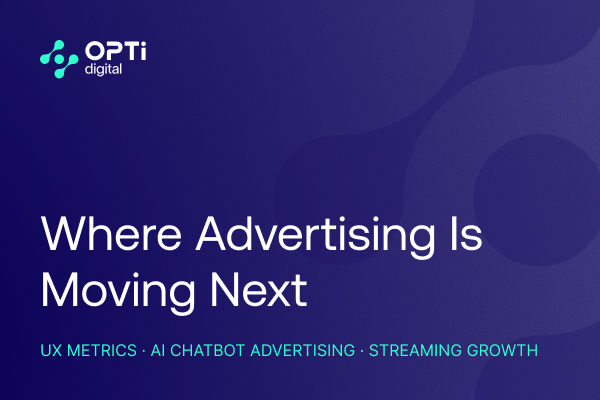 OPTi digital

Where Advertising Is Moving Next

UX METRICS · AI CHATBOT ADVERTISING · STREAMING GROWTH